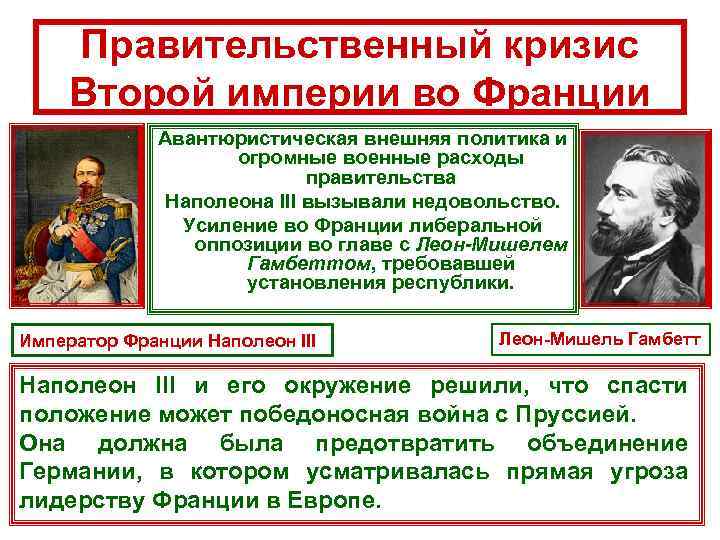 Правительственный кризис Второй империи во Франции

Авантюристическая внешняя политика и огромные военные расходы правительства Наполеона III вызывали недовольство.
Усиление во Франции либеральной оппозиции во главе с Леон-Мишелем Гамбеттом, требовавшей установления республики.

Император Франции Наполеон III

Леон-Мишель Гамбетт

Наполеон III и его окружение решили, что спасти положение может победоносная война с Пруссией.
Она должна была предотвратить объединение Германии, в котором усматривалась прямая угроза лидерству Франции в Европе.